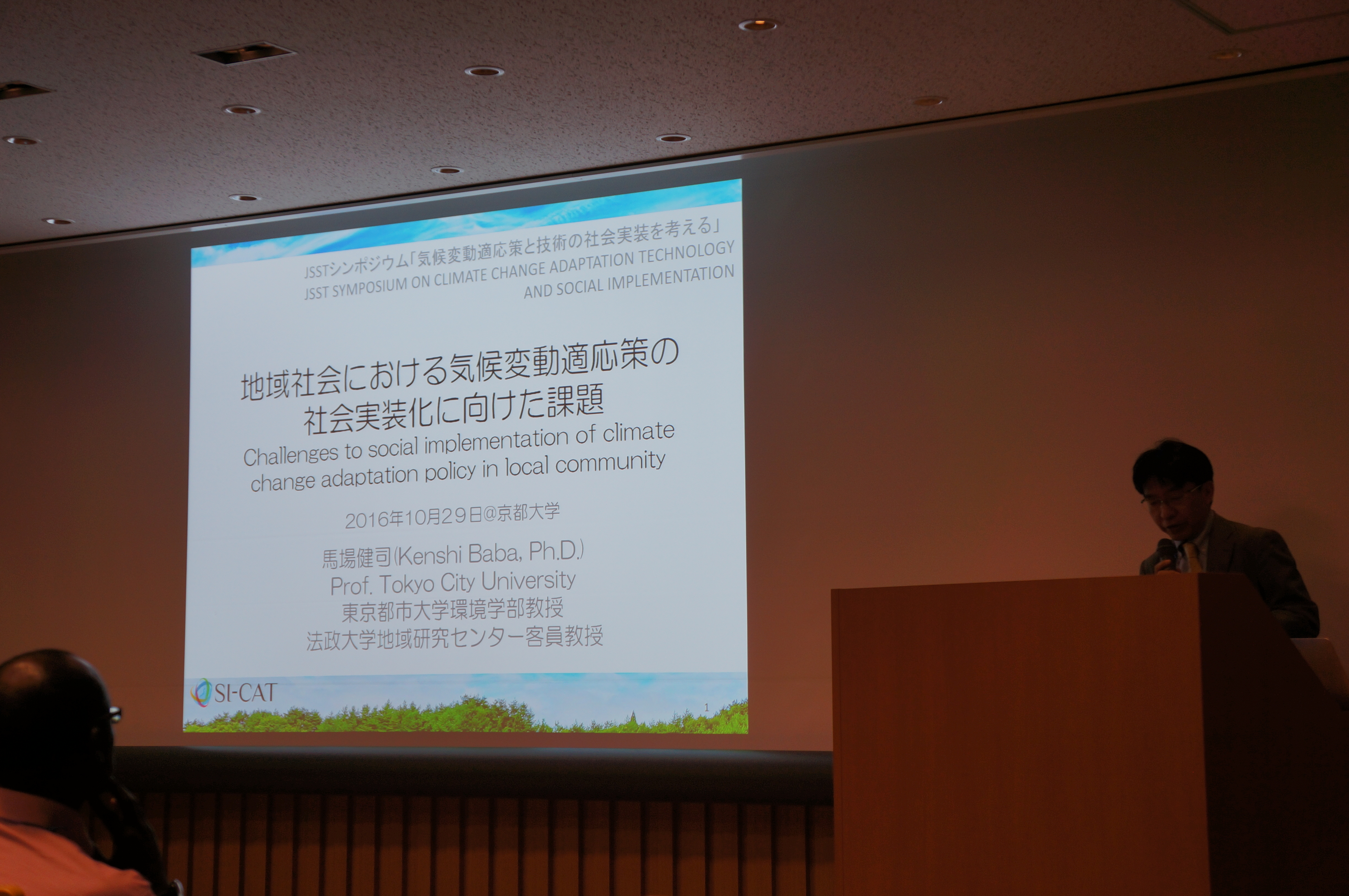 JSSTシンポジウム「気候変動適応策と技術の社会実装を考える」
JSST SYMPOSIUM ON CLIMATE CHANGE ADAPTATION TECHNOLOGY AND SOCIAL IMPLEMENTATION

地域社会における気候変動適応策の社会実装化に向けた課題
Challenges to social implementation of climate change adaptation policy in local community

2016年10月29日@京都大学

馬場健司(Kenshi Baba, Ph.D.)
Prof. Tokyo City University
東京都市大学環境学部教授
法政大学地域研究センター客員教授

SI-CAT

1